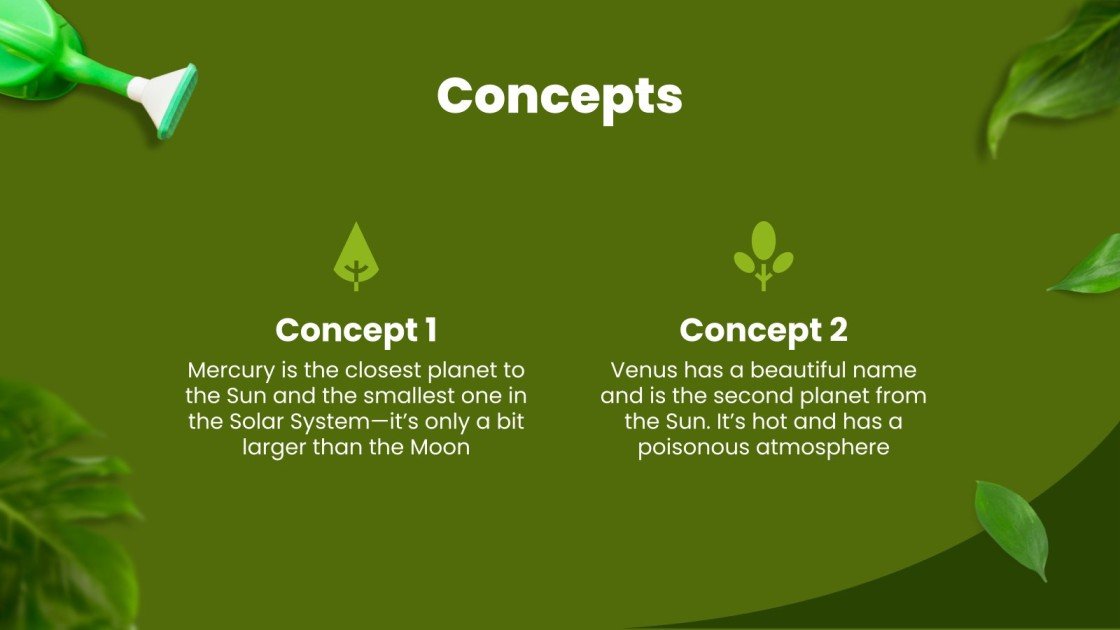 Concepts

Concept 1
Mercury is the closest planet to the Sun and the smallest one in the Solar System—it's only a bit larger than the Moon

Concept 2
Venus has a beautiful name and is the second planet from the Sun. It's hot and has a poisonous atmosphere